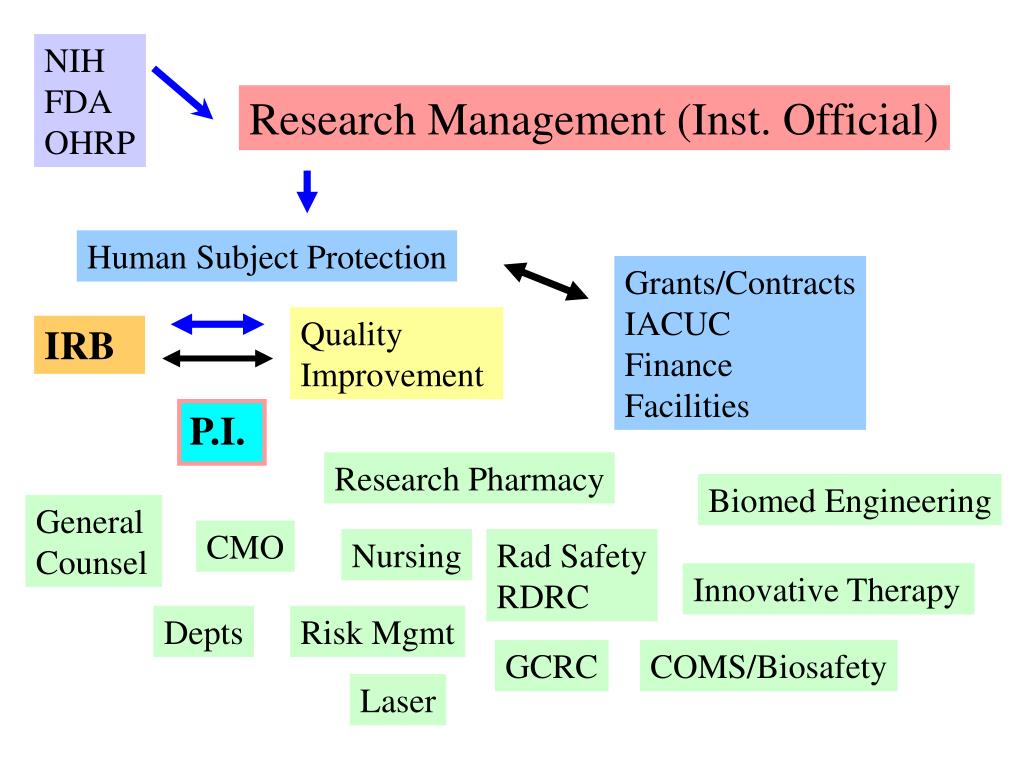 NIH
FDA
OHRP

Research Management (Inst. Official)

Human Subject Protection

Grants/Contracts
IACUC
Finance
Facilities

IRB

Quality Improvement

P.I.

Research Pharmacy

Biomed Engineering

General Counsel

CMO

Nursing

Rad Safety
RDRC

Innovative Therapy

Depts

Risk Mgmt

GCRC

COMS/Biosafety

Laser